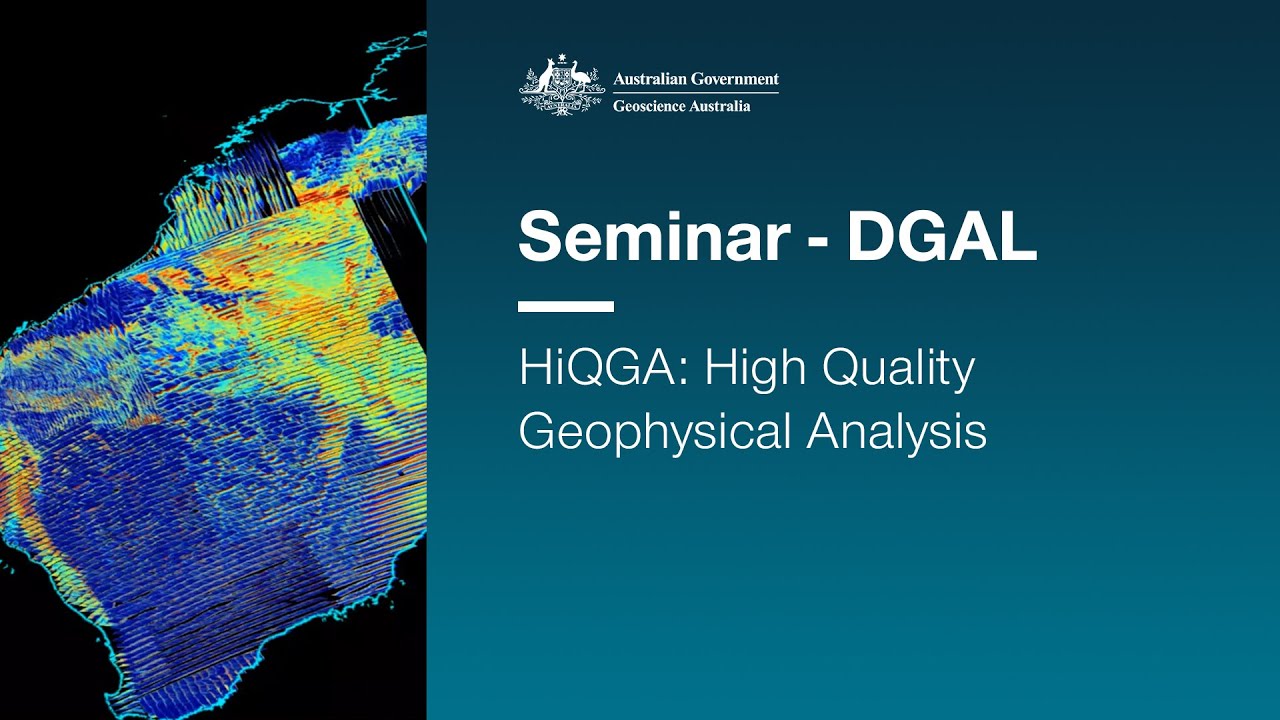 Australian Government
Geoscience Australia

Seminar - DGAL

HiQGA: High Quality Geophysical Analysis